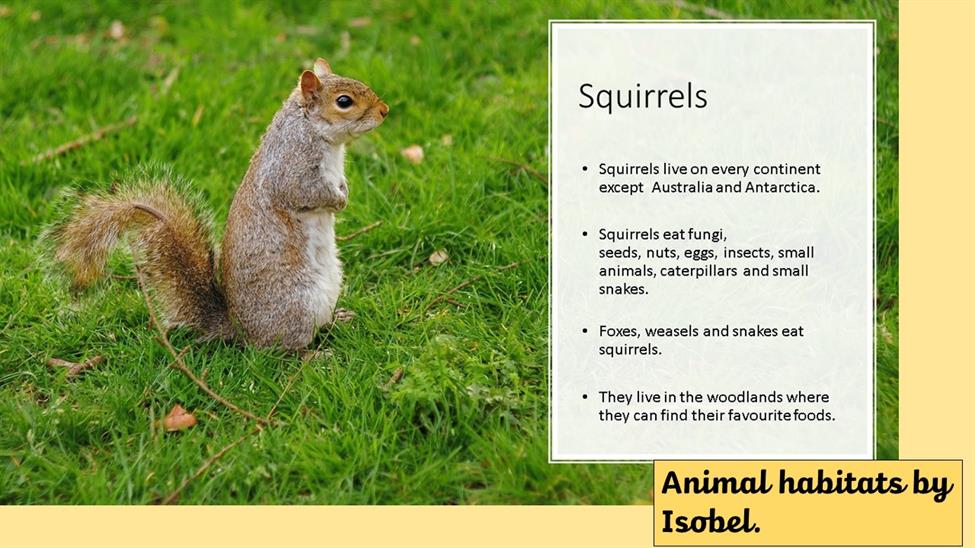 Squirrels

• Squirrels live on every continent except Australia and Antarctica.

• Squirrels eat fungi, seeds, nuts, eggs, insects, small animals, caterpillars and small snakes.

• Foxes, weasels and snakes eat squirrels.

• They live in the woodlands where they can find their favourite foods.

Animal habitats by Isobel.